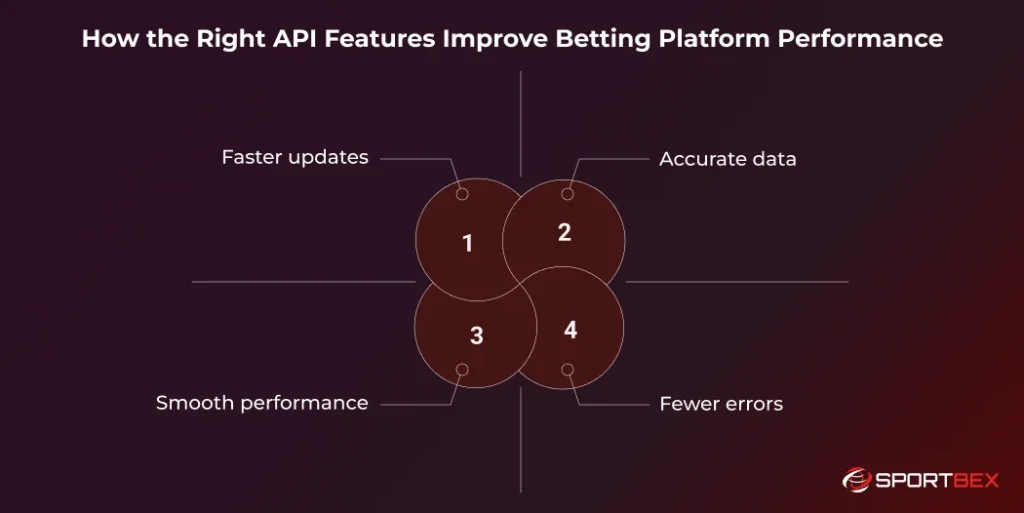 How the Right API Features Improve Betting Platform Performance

Faster updates

Accurate data

1

2

3

4

Smooth performance

Fewer errors

SPORTBEX